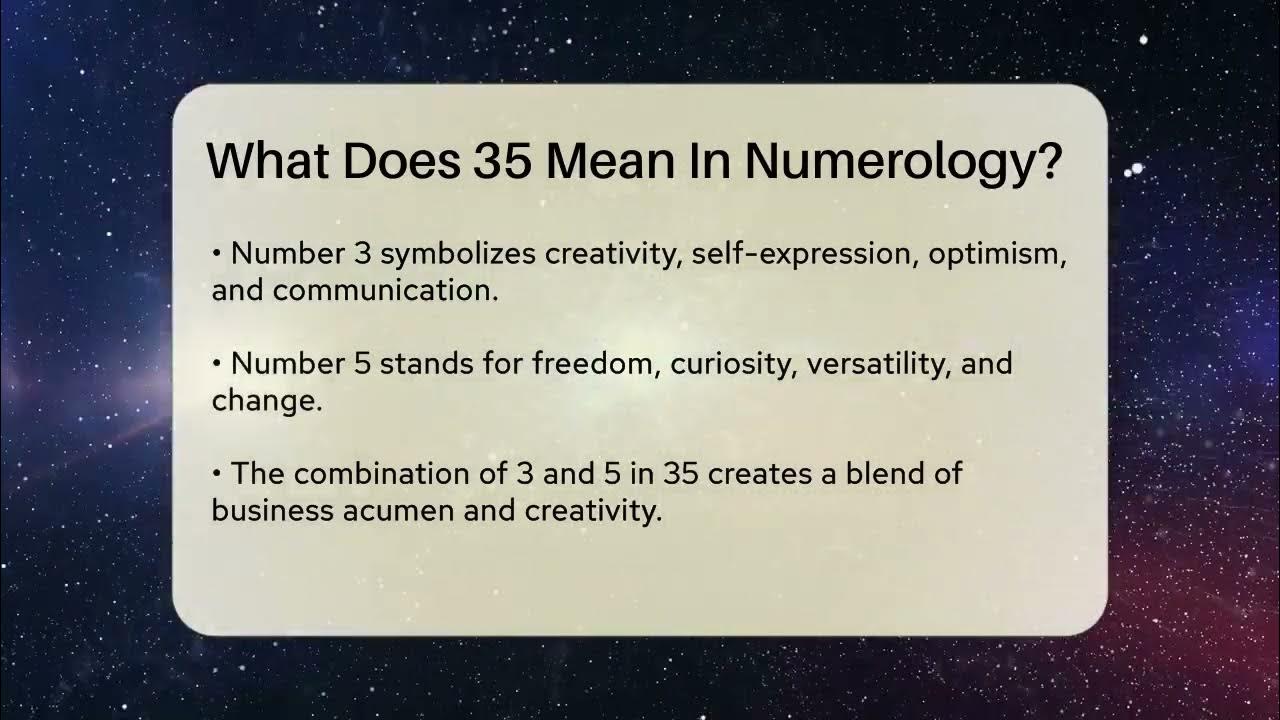 What Does 35 Mean In Numerology?

• Number 3 symbolizes creativity, self-expression, optimism, and communication.

• Number 5 stands for freedom, curiosity, versatility, and change.

• The combination of 3 and 5 in 35 creates a blend of business acumen and creativity.